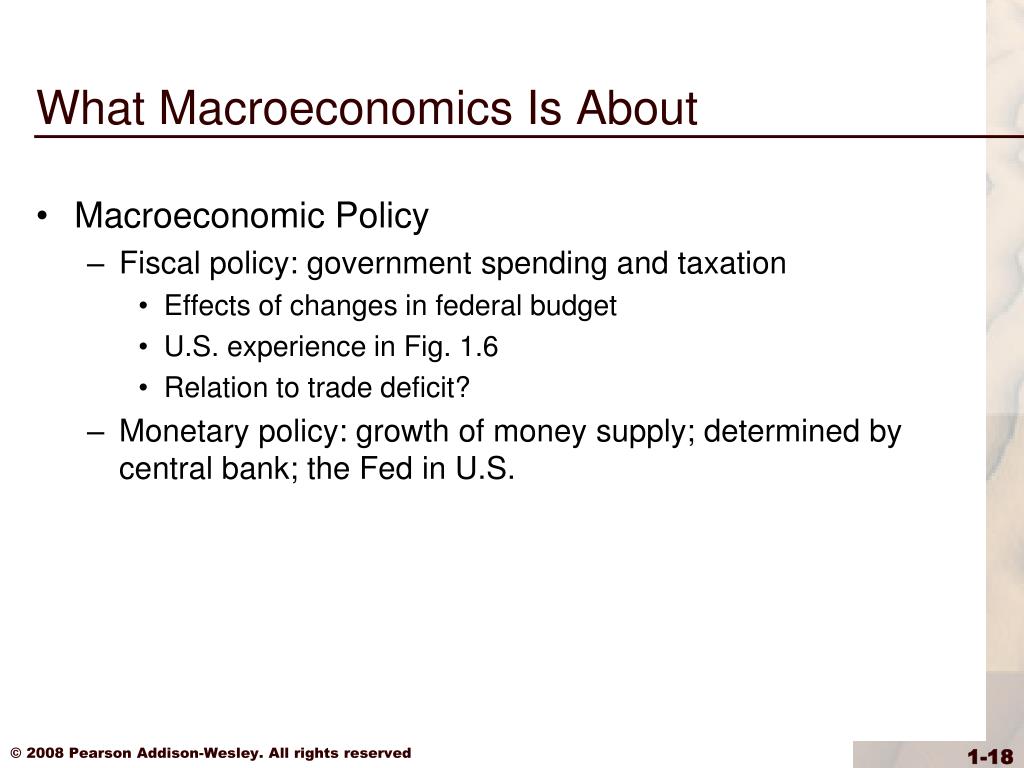 What Macroeconomics Is About

• Macroeconomic Policy
  – Fiscal policy: government spending and taxation
    • Effects of changes in federal budget
    • U.S. experience in Fig. 1.6
    • Relation to trade deficit?
  – Monetary policy: growth of money supply; determined by central bank; the Fed in U.S.

© 2008 Pearson Addison-Wesley. All rights reserved

1-18